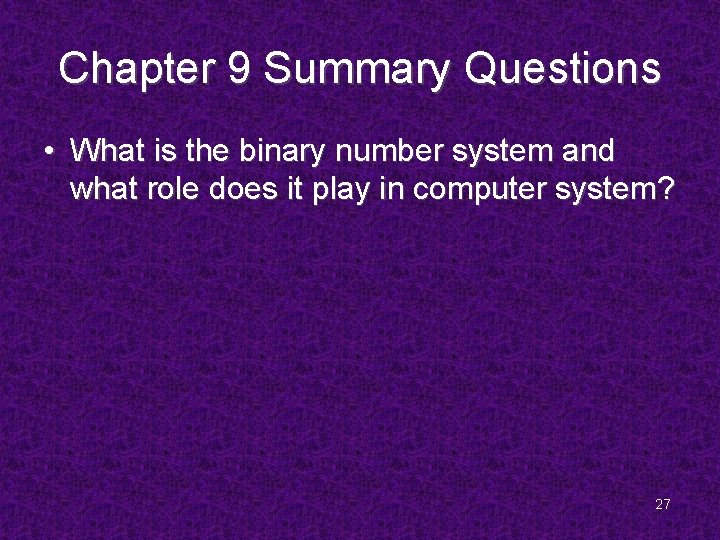 Chapter 9 Summary Questions

• What is the binary number system and what role does it play in computer system?

27